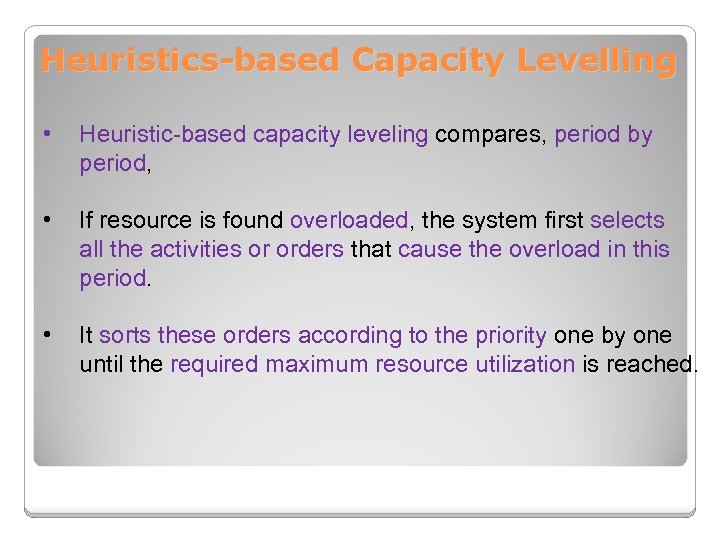 Heuristics-based Capacity Levelling

• Heuristic-based capacity leveling compares, period by period,

• If resource is found overloaded, the system first selects all the activities or orders that cause the overload in this period.

• It sorts these orders according to the priority one by one until the required maximum resource utilization is reached.